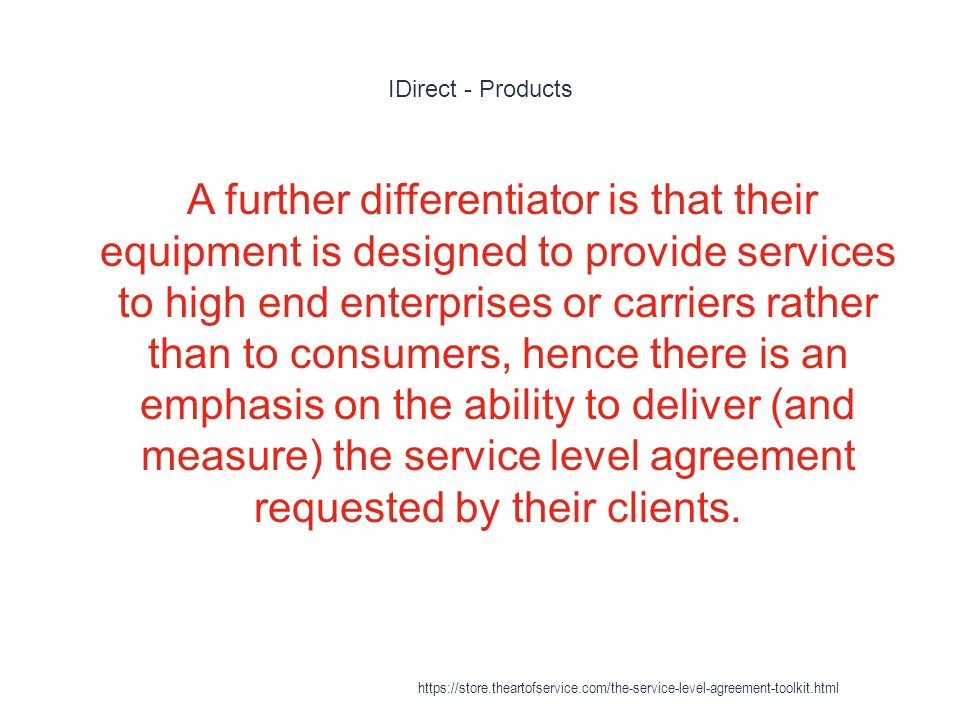 IDirect - Products

A further differentiator is that their equipment is designed to provide services to high end enterprises or carriers rather than to consumers, hence there is an emphasis on the ability to deliver (and measure) the service level agreement requested by their clients.

https://store.theartofservice.com/the-service-level-agreement-toolkit.html